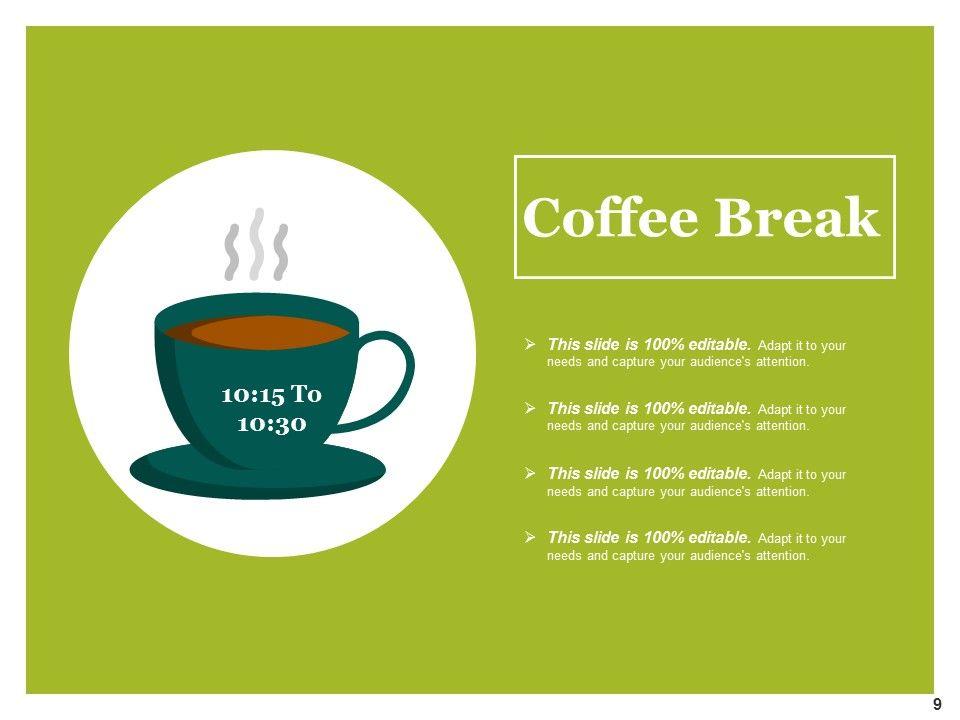 10:15 To 10:30

Coffee Break

➢ This slide is 100% editable. Adapt it to your needs and capture your audience's attention.

➢ This slide is 100% editable. Adapt it to your needs and capture your audience's attention.

➢ This slide is 100% editable. Adapt it to your needs and capture your audience's attention.

➢ This slide is 100% editable. Adapt it to your needs and capture your audience's attention.

9